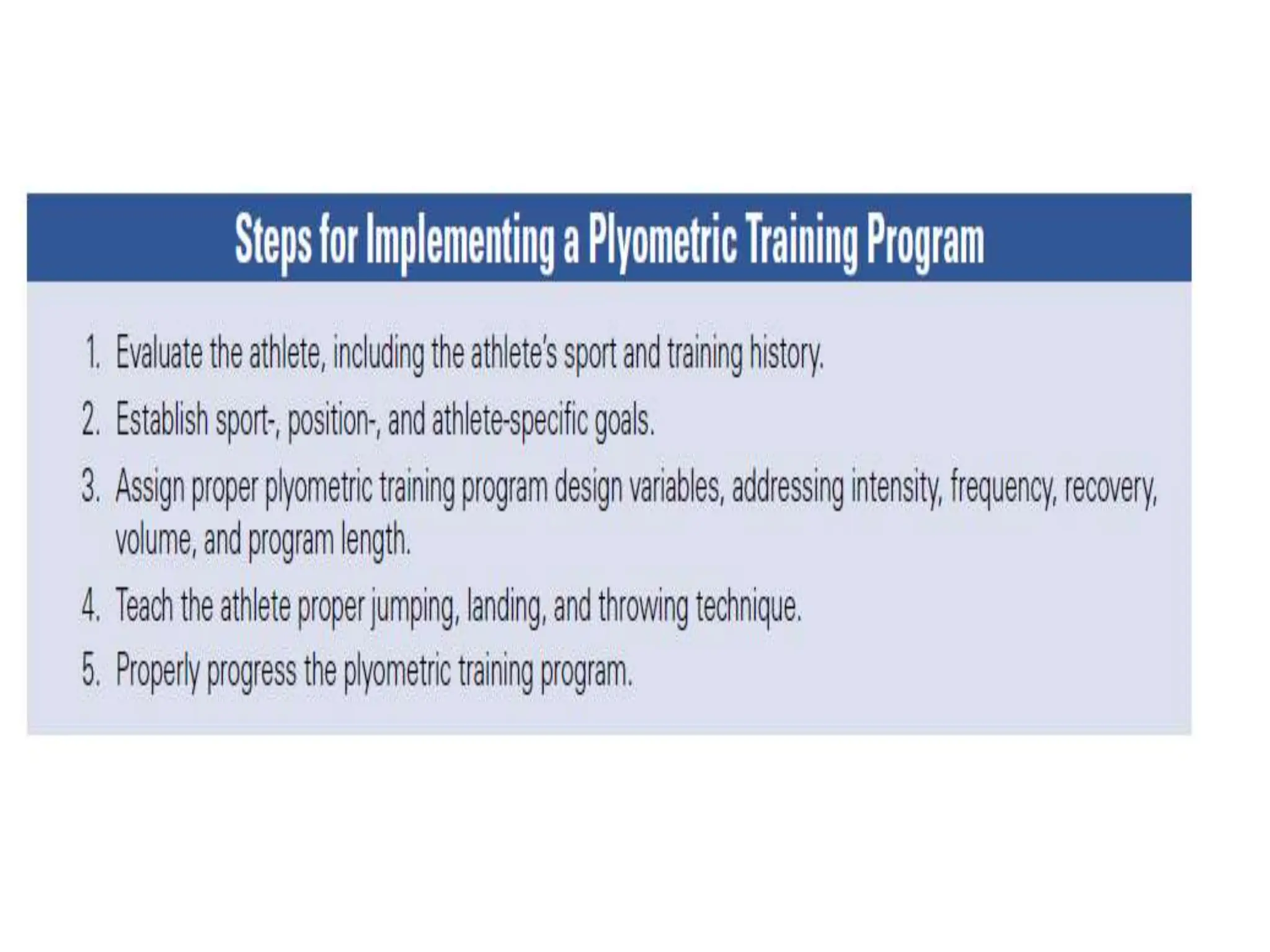 Steps for Implementing a Plyometric Training Program

1. Evaluate the athlete, including the athlete's sport and training history.
2. Establish sport-, position-, and athlete-specific goals.
3. Assign proper plyometric training program design variables, addressing intensity, frequency, recovery, volume, and program length.
4. Teach the athlete proper jumping, landing, and throwing technique.
5. Properly progress the plyometric training program.